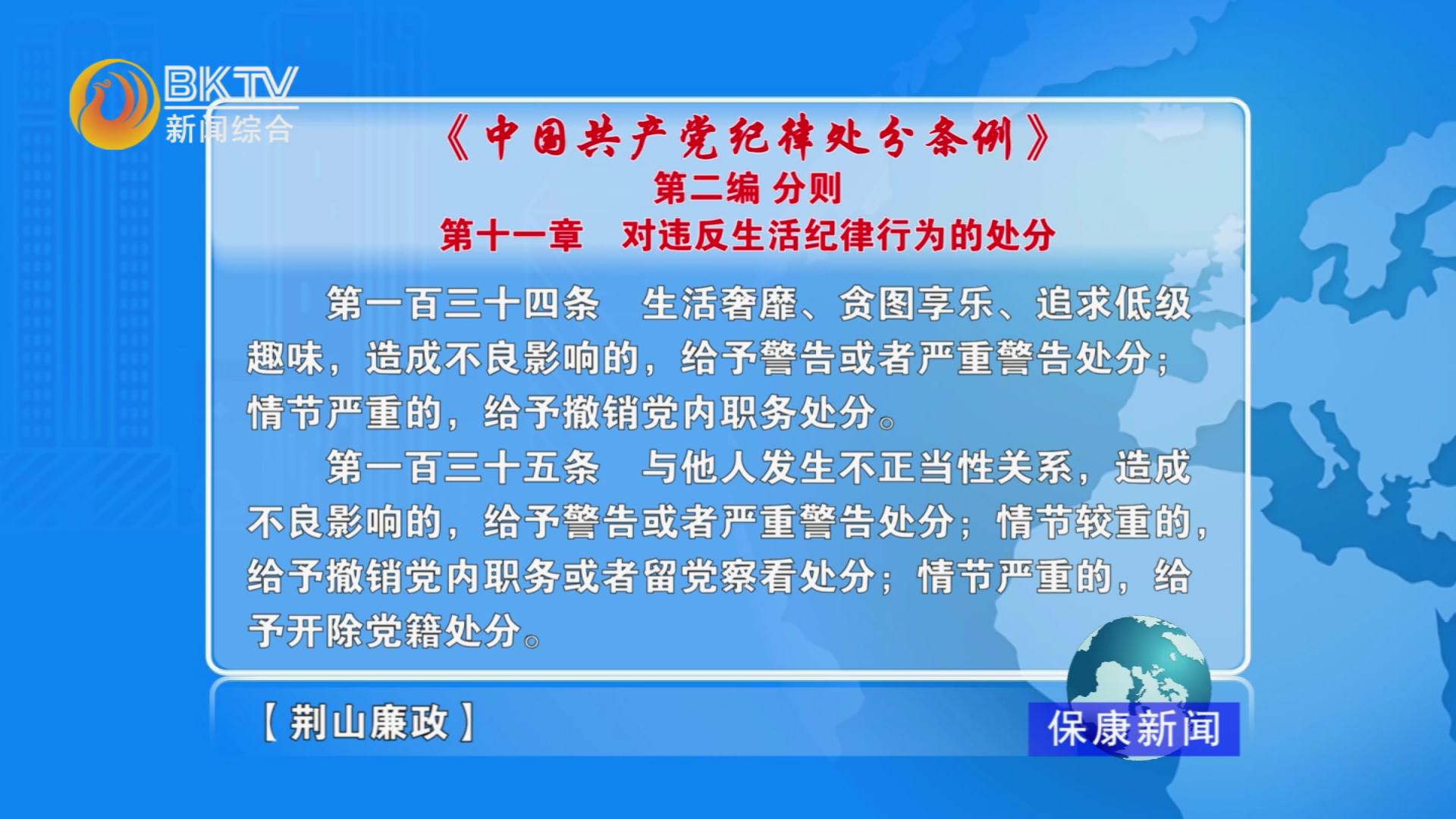 BKTV
新闻综合

《中国共产党纪律处分条例》
第二编 分则
第十一章 对违反生活纪律行为的处分

第一百三十四条 生活奢靡、贪图享乐、追求低级趣味，造成不良影响的，给予警告或者严重警告处分；情节严重的，给予撤销党内职务处分。

第一百三十五条 与他人发生不正当性关系，造成不良影响的，给予警告或者严重警告处分；情节较重的，给予撤销党内职务或者留党察看处分；情节严重的，给予开除党籍处分。

【荆山廉政】

保康新闻